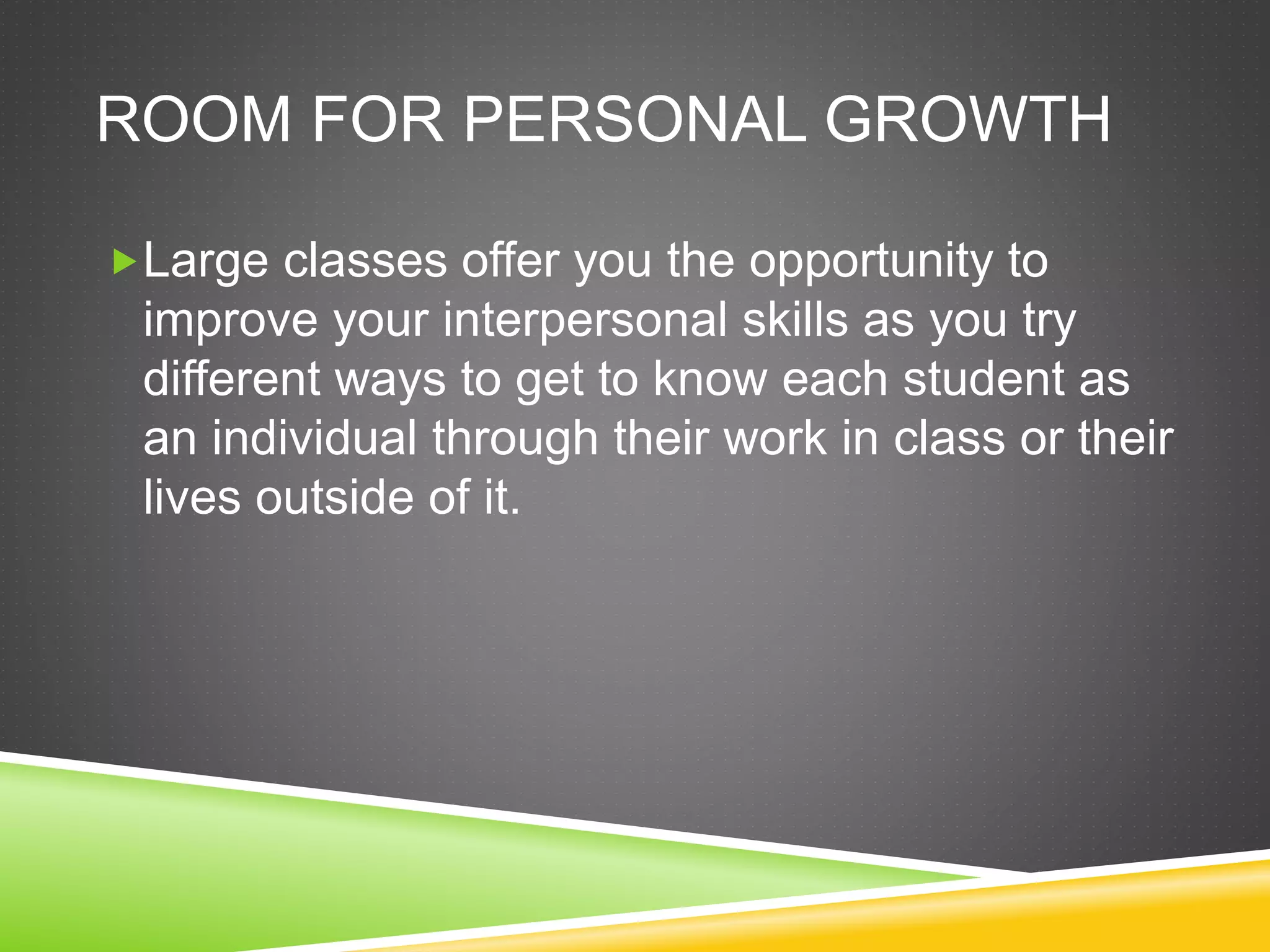 ROOM FOR PERSONAL GROWTH

Large classes offer you the opportunity to improve your interpersonal skills as you try different ways to get to know each student as an individual through their work in class or their lives outside of it.